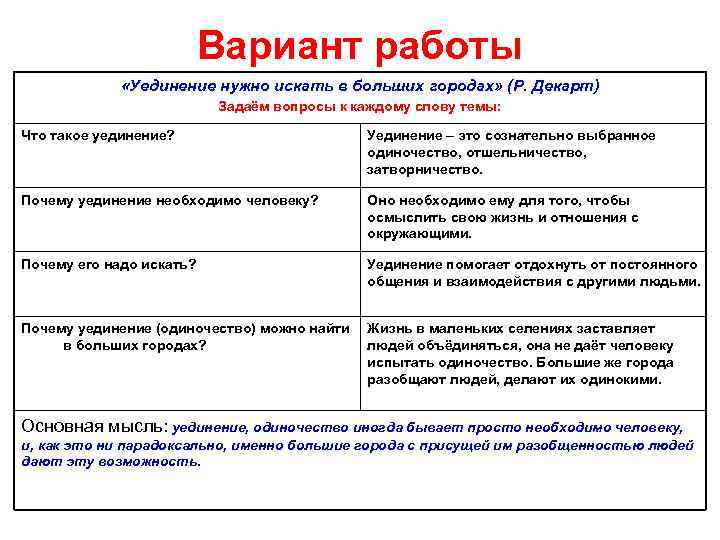 Вариант работы

«Уединение нужно искать в больших городах» (Р. Декарт)
Задаём вопросы к каждому слову темы:

| Что такое уединение? | Уединение – это сознательно выбранное одиночество, отшельничество, затворничество. |
|---|---|
| Почему уединение необходимо человеку? | Оно необходимо ему для того, чтобы осмыслить свою жизнь и отношения с окружающими. |
| Почему его надо искать? | Уединение помогает отдохнуть от постоянного общения и взаимодействия с другими людьми. |
| Почему уединение (одиночество) можно найти в больших городах? | Жизнь в маленьких селениях заставляет людей объединяться, она не даёт человеку испытать одиночество. Большие же города разобщают людей, делают их одинокими. |

Основная мысль: уединение, одиночество иногда бывает просто необходимо человеку, и, как это ни парадоксально, именно большие города с присущей им разобщенностью людей дают эту возможность.